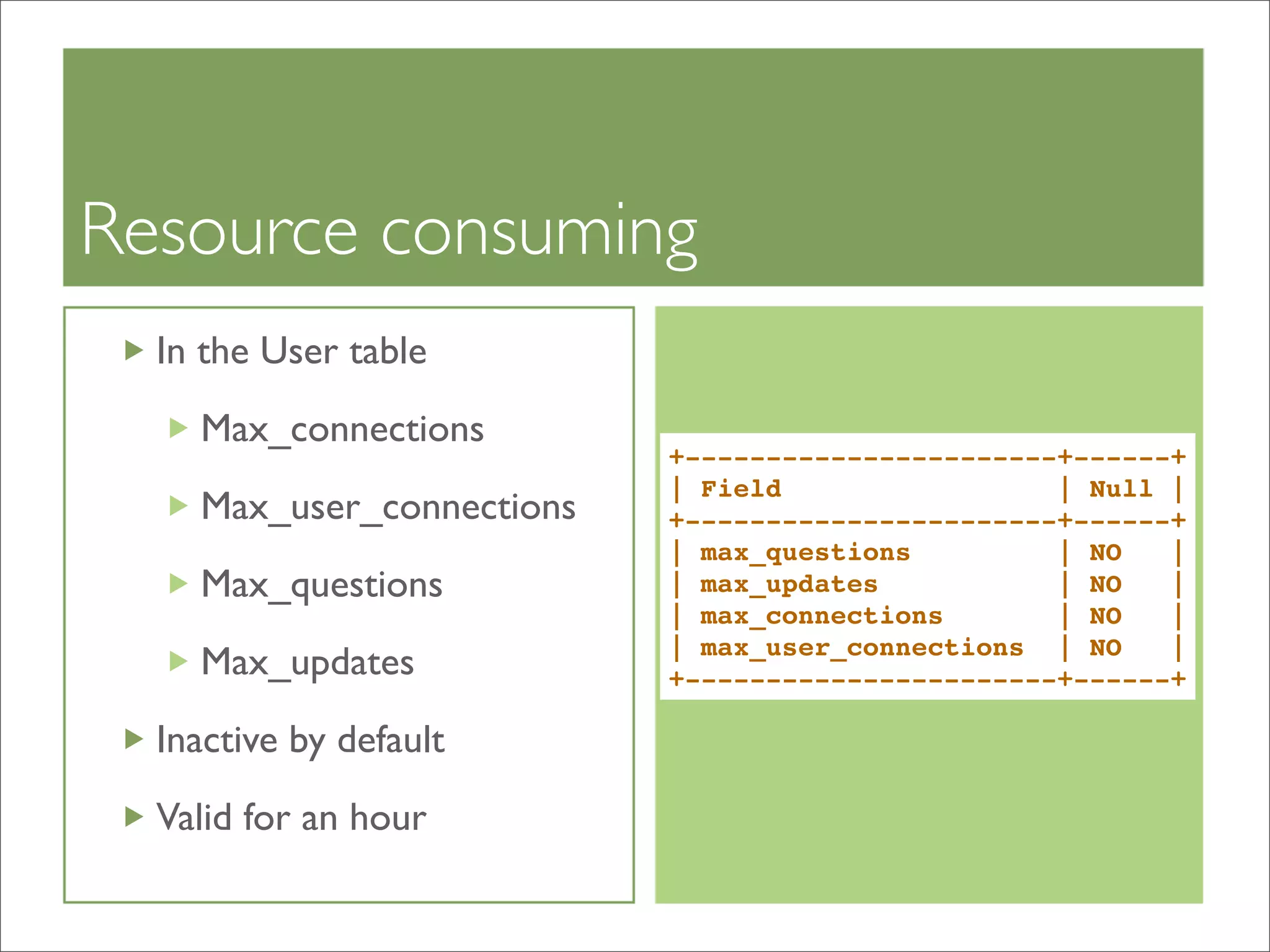 Resource consuming

In the User table

Max_connections

Max_user_connections

Max_questions

Max_updates

Inactive by default

Valid for an hour

| Field | Null |
|---|---|
| max_questions | NO |
| max_updates | NO |
| max_connections | NO |
| max_user_connections | NO |